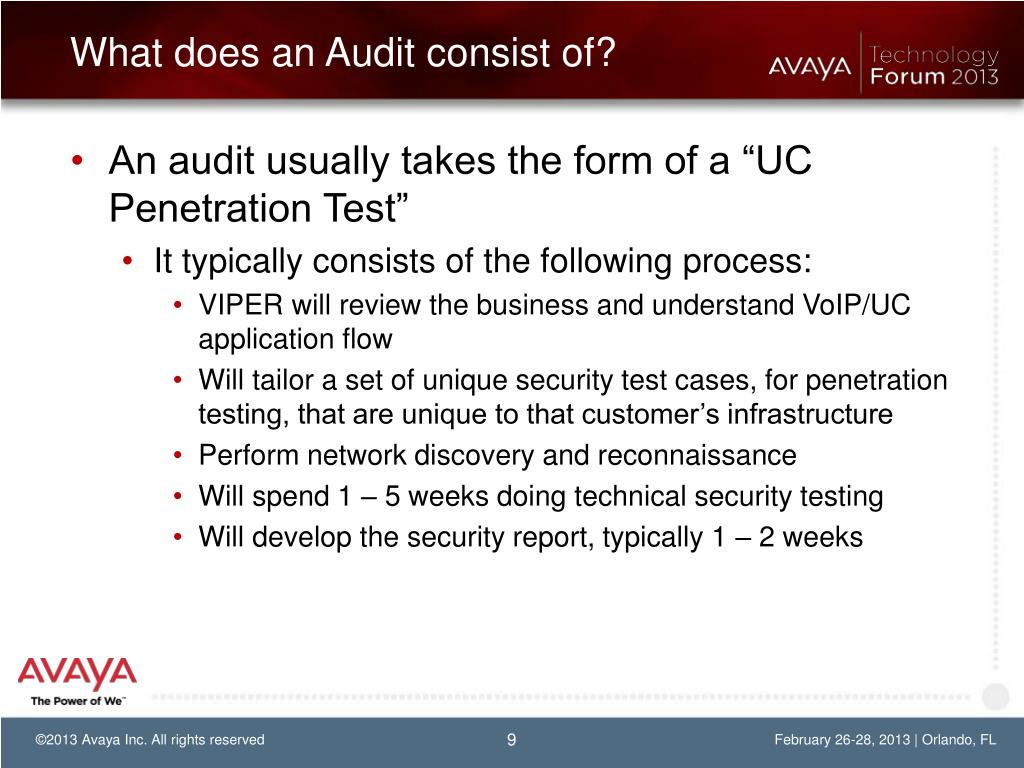 What does an Audit consist of?

AVAYA Technology Forum 2013

• An audit usually takes the form of a “UC Penetration Test”
  • It typically consists of the following process:
    • VIPER will review the business and understand VoIP/UC application flow
    • Will tailor a set of unique security test cases, for penetration testing, that are unique to that customer’s infrastructure
    • Perform network discovery and reconnaissance
    • Will spend 1 – 5 weeks doing technical security testing
    • Will develop the security report, typically 1 – 2 weeks

AVAYA
The Power of We™

©2013 Avaya Inc. All rights reserved

9

February 26-28, 2013 | Orlando, FL